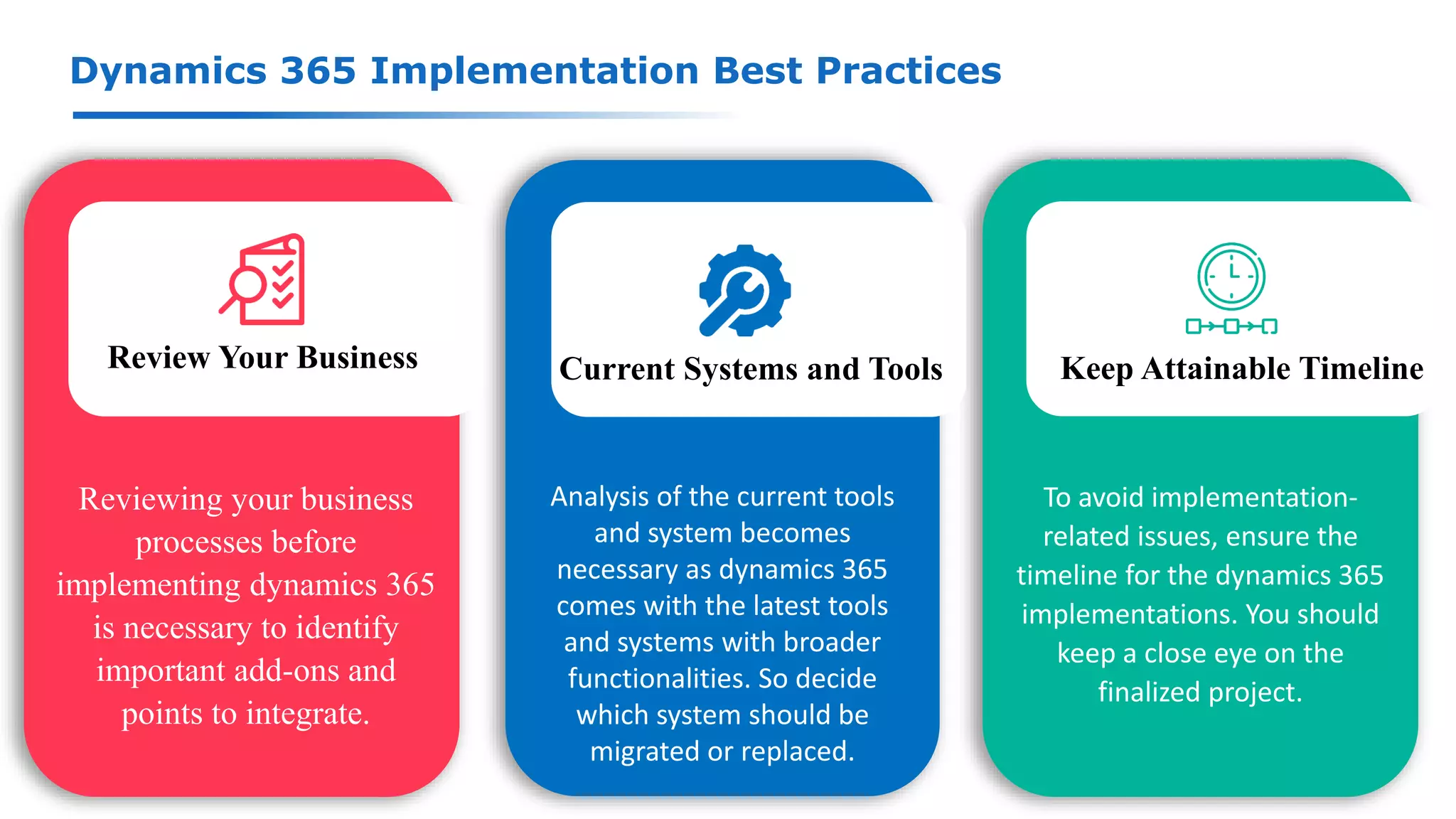 Dynamics 365 Implementation Best Practices

Review Your Business

Reviewing your business processes before implementing dynamics 365 is necessary to identify important add-ons and points to integrate.

Current Systems and Tools

Analysis of the current tools and system becomes necessary as dynamics 365 comes with the latest tools and systems with broader functionalities. So decide which system should be migrated or replaced.

Keep Attainable Timeline

To avoid implementation-related issues, ensure the timeline for the dynamics 365 implementations. You should keep a close eye on the finalized project.